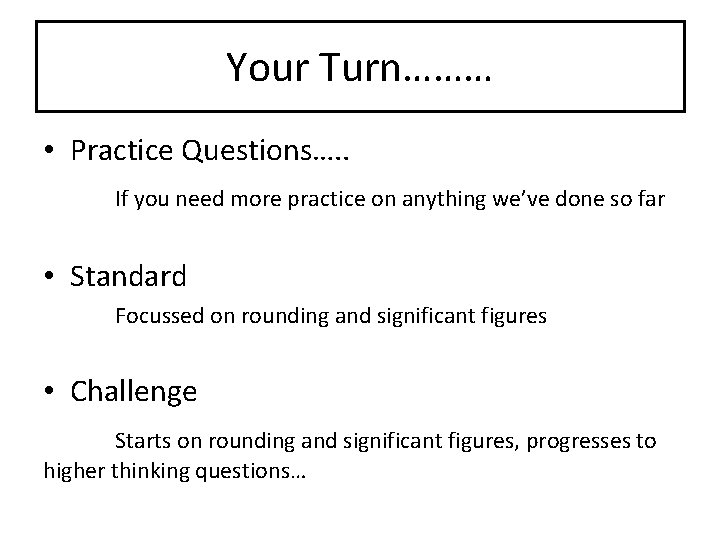 Your Turn………

• Practice Questions…..

If you need more practice on anything we've done so far

• Standard

Focussed on rounding and significant figures

• Challenge

Starts on rounding and significant figures, progresses to higher thinking questions…